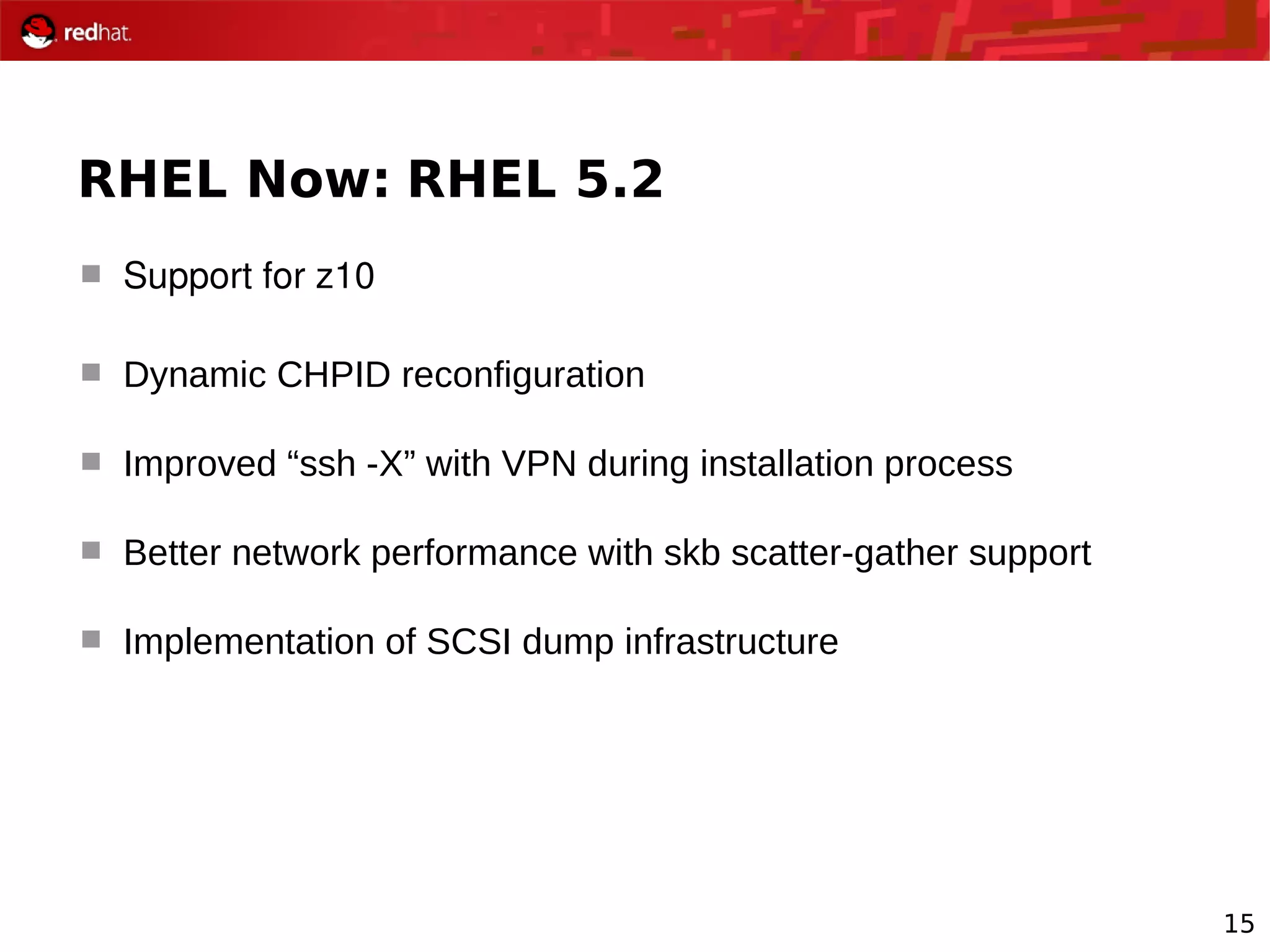 redhat.

RHEL Now: RHEL 5.2

Support for z10

Dynamic CHPID reconfiguration

Improved “ssh -X” with VPN during installation process

Better network performance with skb scatter-gather support

Implementation of SCSI dump infrastructure

15